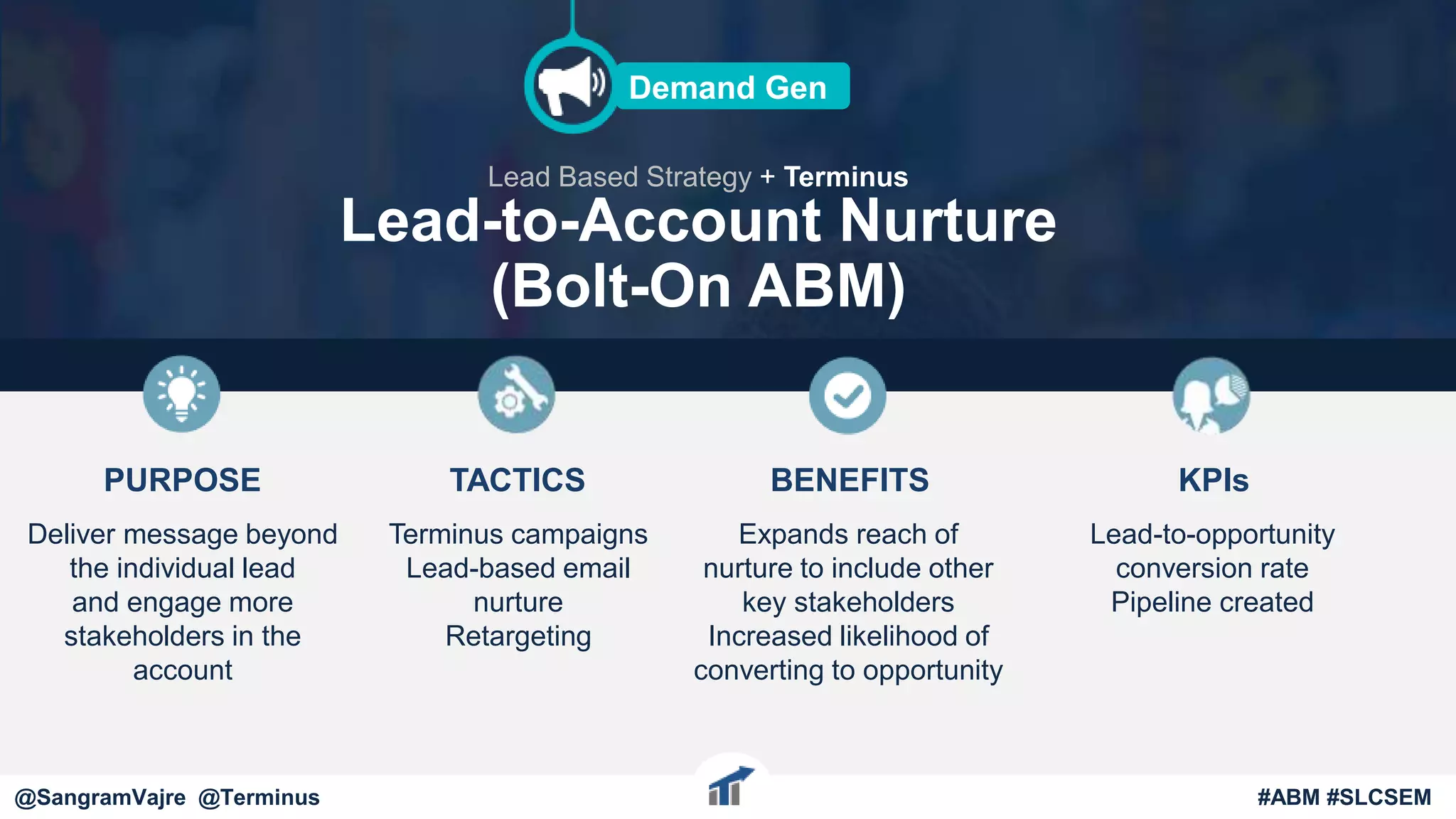 Demand Gen

Lead Based Strategy + Terminus

Lead-to-Account Nurture (Bolt-On ABM)

PURPOSE

Deliver message beyond the individual lead and engage more stakeholders in the account

TACTICS

Terminus campaigns
Lead-based email nurture
Retargeting

BENEFITS

Expands reach of nurture to include other key stakeholders
Increased likelihood of converting to opportunity

KPIs

Lead-to-opportunity conversion rate
Pipeline created

@SangramVajre @Terminus

#ABM #SLCSEM